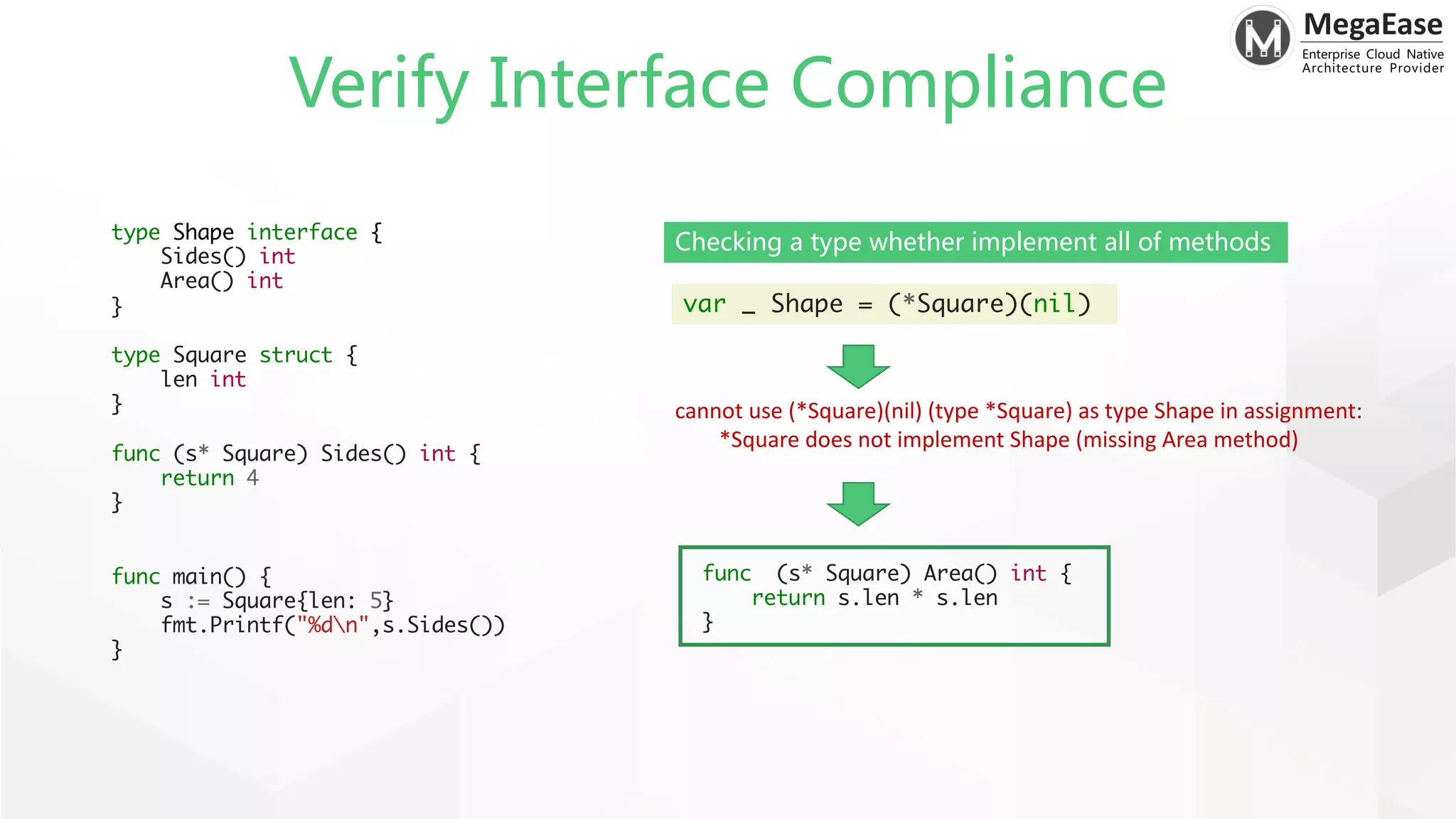 MegaEase
Enterprise Cloud Native Architecture Provider

Verify Interface Compliance

type Shape interface {
    Sides() int
    Area() int
}

type Square struct {
    len int
}

func (s* Square) Sides() int {
    return 4
}

func main() {
    s := Square{len: 5}
    fmt.Printf("%d\n",s.Sides())
}

Checking a type whether implement all of methods

var _ Shape = (*Square)(nil)

cannot use (*Square)(nil) (type *Square) as type Shape in assignment: *Square does not implement Shape (missing Area method)

func  (s* Square) Area() int {
    return s.len * s.len
}